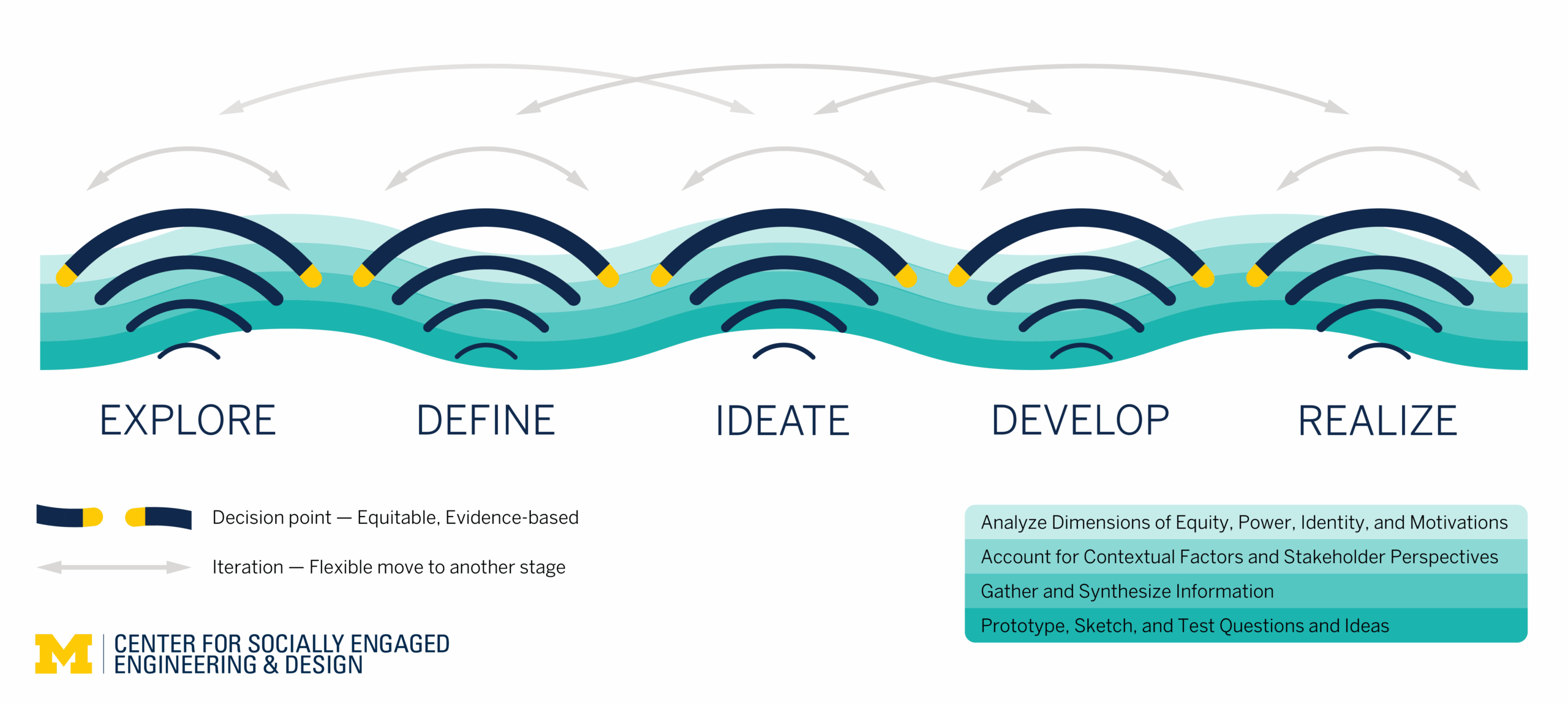 EXPLORE DEFINE IDEATE DEVELOP REALIZE

Decision point — Equitable, Evidence-based

Iteration — Flexible move to another stage

Analyze Dimensions of Equity, Power, Identity, and Motivations
Account for Contextual Factors and Stakeholder Perspectives
Gather and Synthesize Information
Prototype, Sketch, and Test Questions and Ideas

M CENTER FOR SOCIALLY ENGAGED ENGINEERING & DESIGN